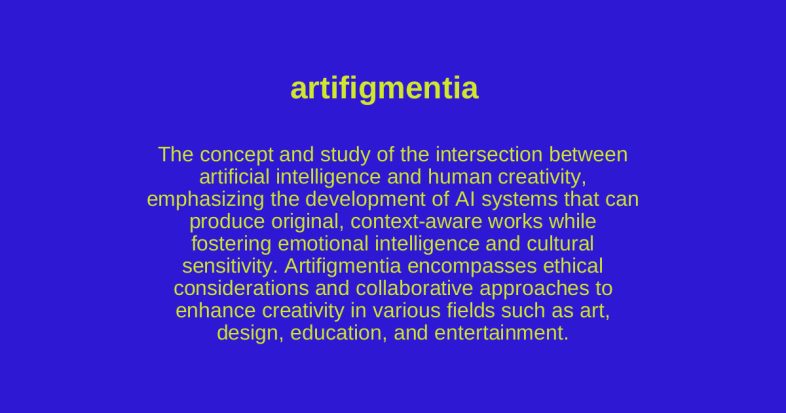 artifigmentia

The concept and study of the intersection between artificial intelligence and human creativity, emphasizing the development of AI systems that can produce original, context-aware works while fostering emotional intelligence and cultural sensitivity. Artifigmentia encompasses ethical considerations and collaborative approaches to enhance creativity in various fields such as art, design, education, and entertainment.